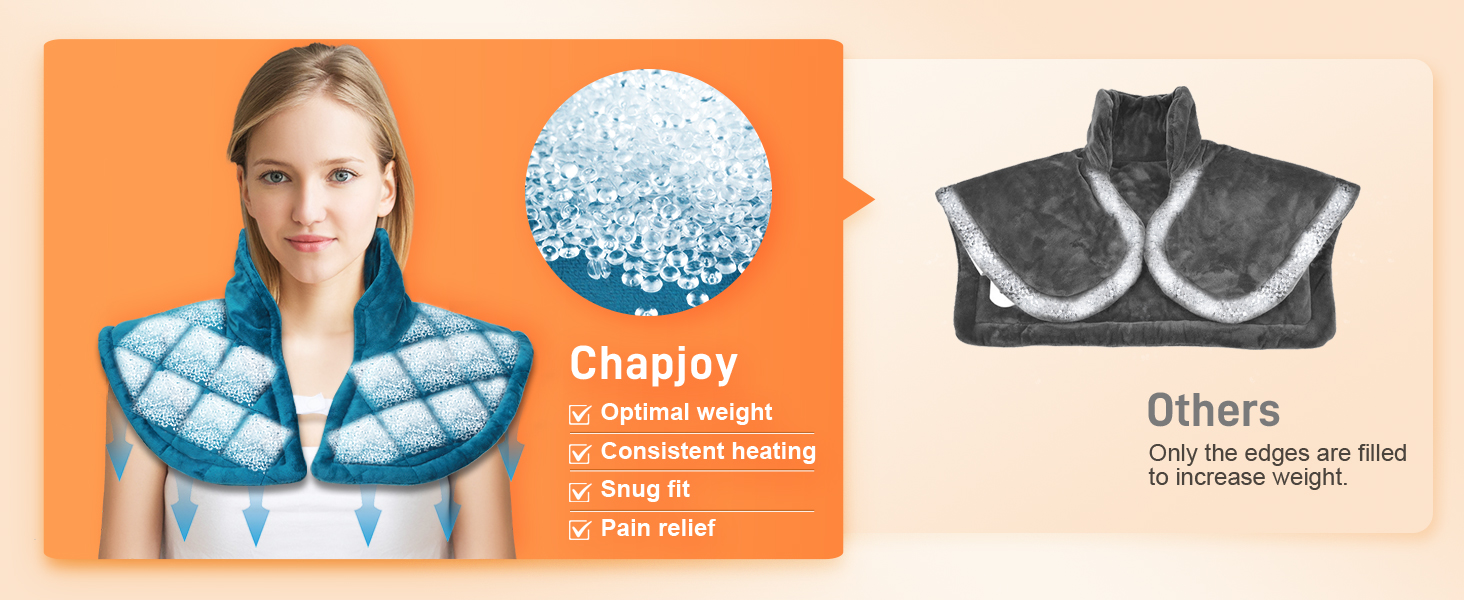 Chapjoy
Optimal weight
Consistent heating
Snug fit
Pain relief

Others
Only the edges are filled to increase weight.